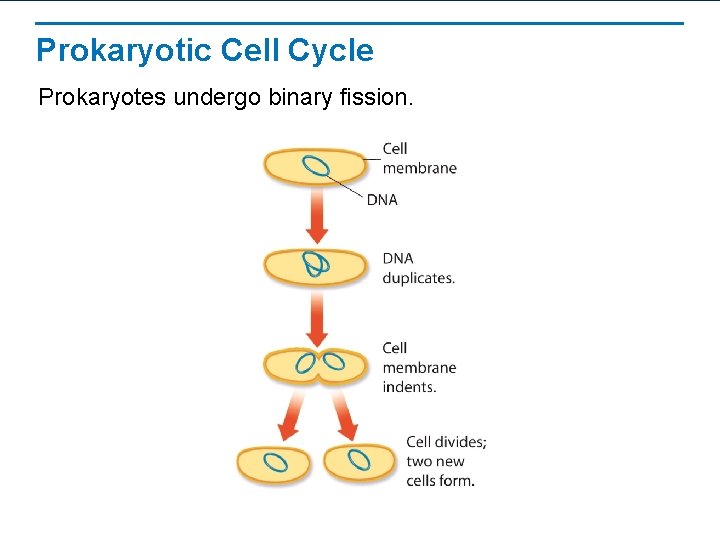 Prokaryotic Cell Cycle

Prokaryotes undergo binary fission.

Cell membrane

DNA

DNA duplicates.

Cell membrane indents.

Cell divides; two new cells form.